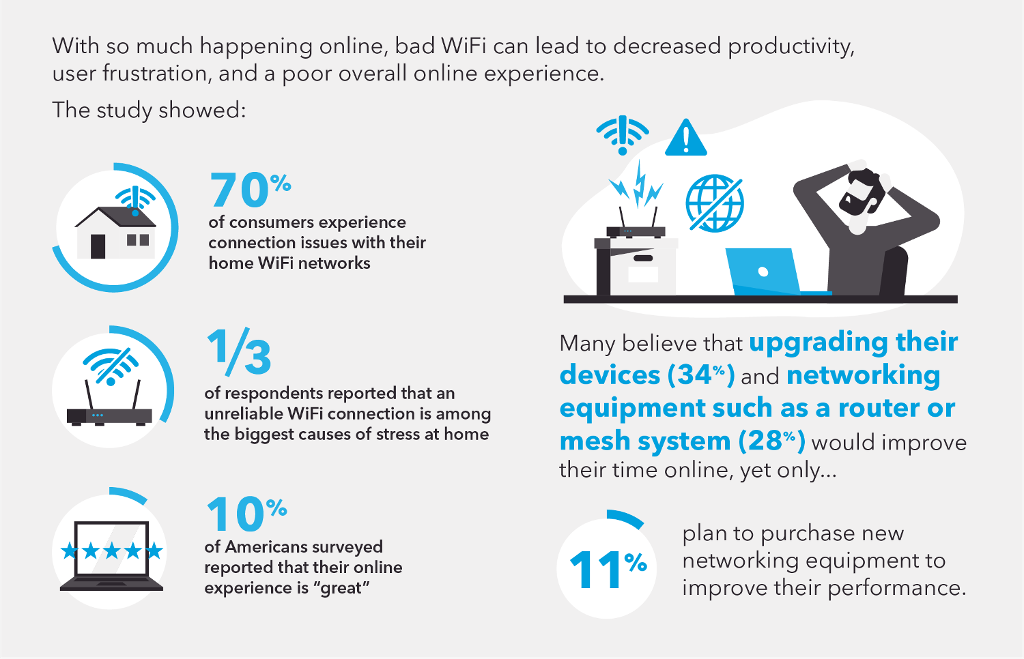 With so much happening online, bad WiFi can lead to decreased productivity, user frustration, and a poor overall online experience.

The study showed:

70%
of consumers experience connection issues with their home WiFi networks

1/3
of respondents reported that an unreliable WiFi connection is among the biggest causes of stress at home

10%
of Americans surveyed reported that their online experience is "great"

Many believe that upgrading their devices (34%) and networking equipment such as a router or mesh system (28%) would improve their time online, yet only...

11%
plan to purchase new networking equipment to improve their performance.